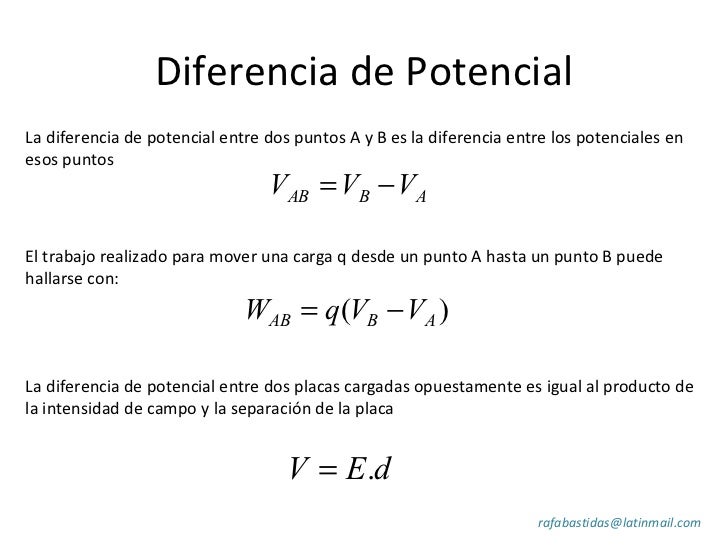 Diferencia de Potencial

La diferencia de potencial entre dos puntos A y B es la diferencia entre los potenciales en esos puntos

$V_{AB} = V_B - V_A$

El trabajo realizado para mover una carga q desde un punto A hasta un punto B puede hallarse con:

$W_{AB} = q(V_B - V_A)$

La diferencia de potencial entre dos placas cargadas opuestamente es igual al producto de la intensidad de campo y la separación de la placa

$V = E.d$

rafabastidas@latinmail.com